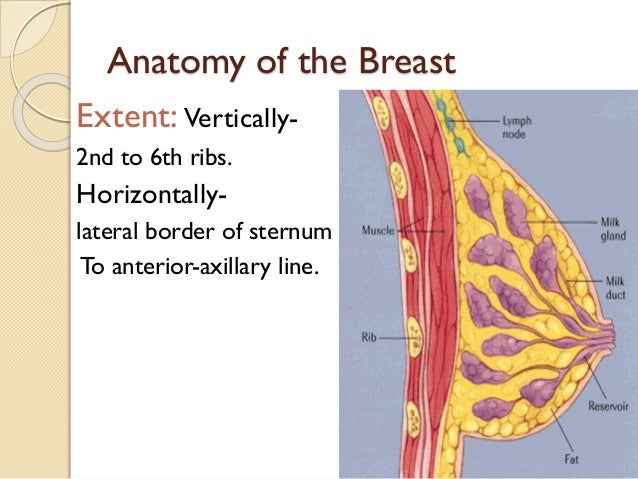 Anatomy of the Breast

Extent: Vertically-
2nd to 6th ribs.
Horizontally-
lateral border of sternum
To anterior-axillary line.

Lymph node
Muscle
Milk gland
Milk duct
Rib
Reservoir
Fat